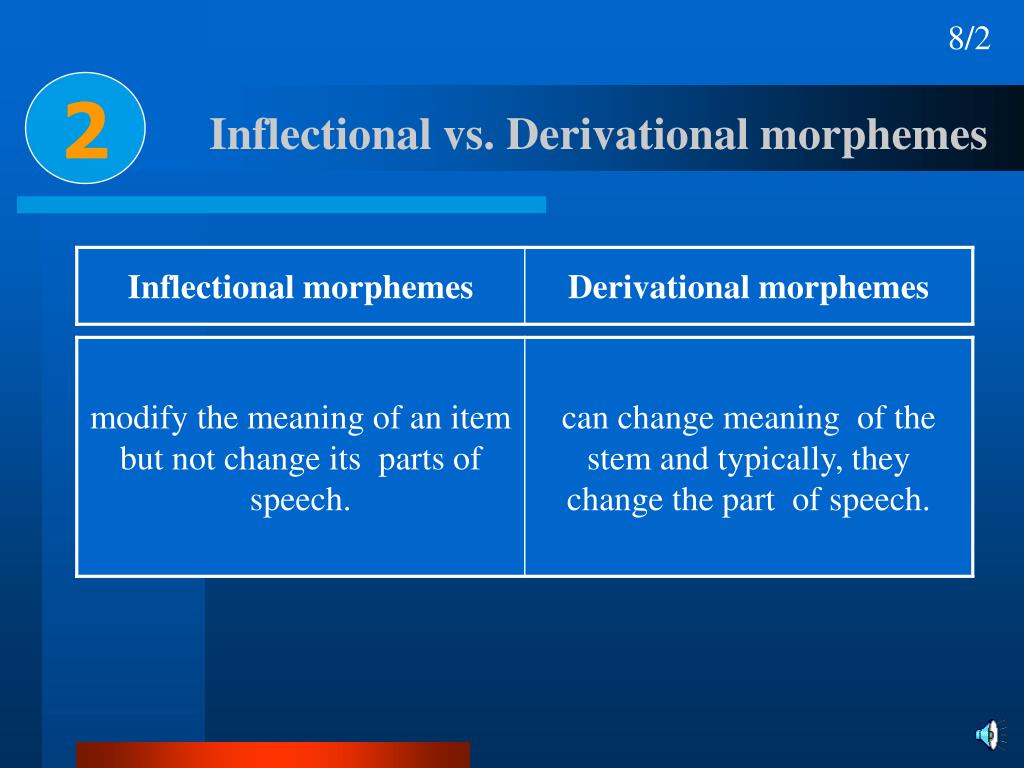 8/2

2

Inflectional vs. Derivational morphemes

| Inflectional morphemes | Derivational morphemes |
|---|---|
| modify the meaning of an item but not change its parts of speech. | can change meaning of the stem and typically, they change the part of speech. |